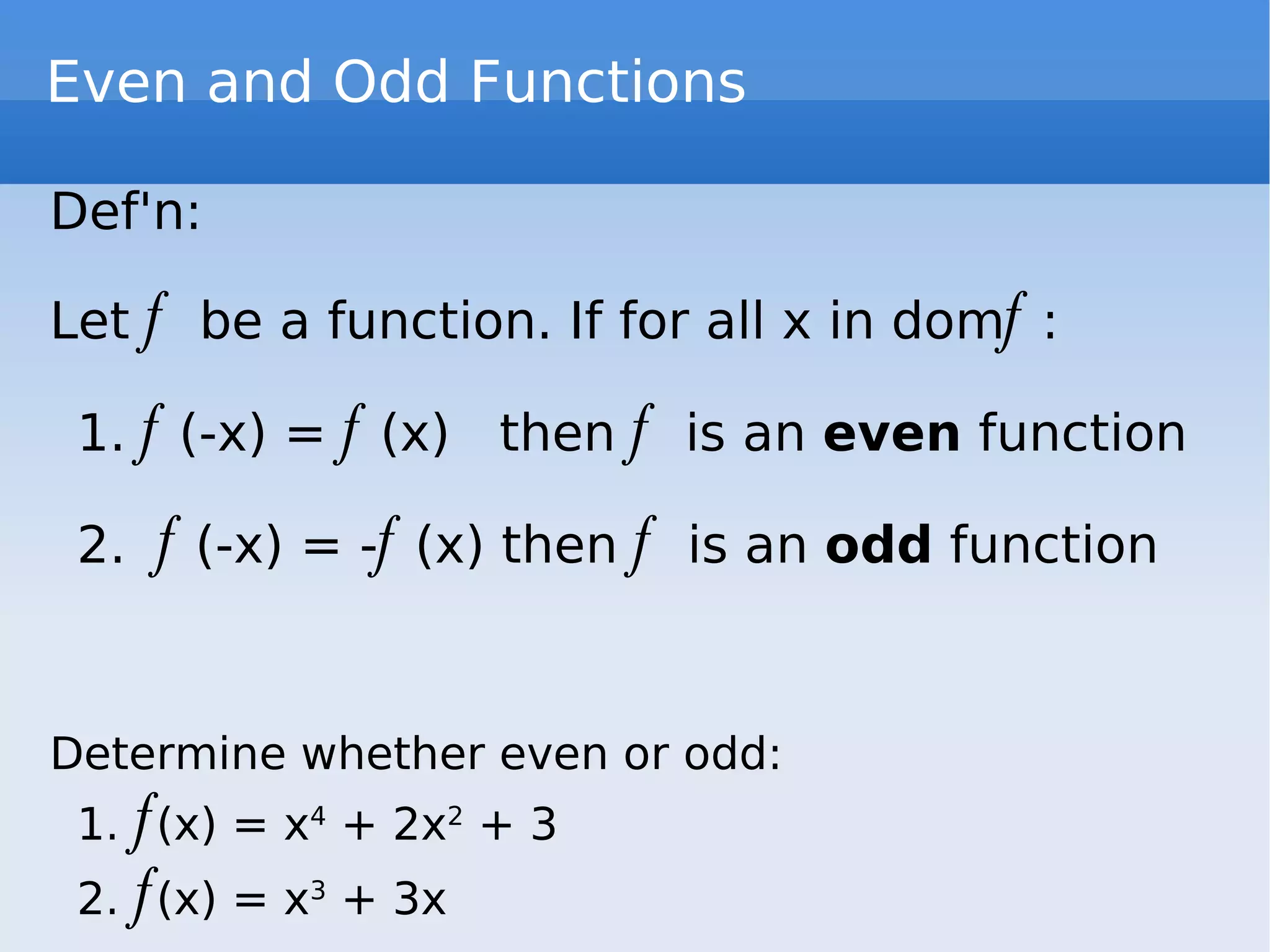 Even and Odd Functions

Def'n:

Let $f$ be a function. If for all x in dom$f$ :

1. $f(-x) = f(x)$ then $f$ is an **even** function

2. $f(-x) = -f(x)$ then $f$ is an **odd** function

Determine whether even or odd:

1. $f(x) = x^4 + 2x^2 + 3$

2. $f(x) = x^3 + 3x$